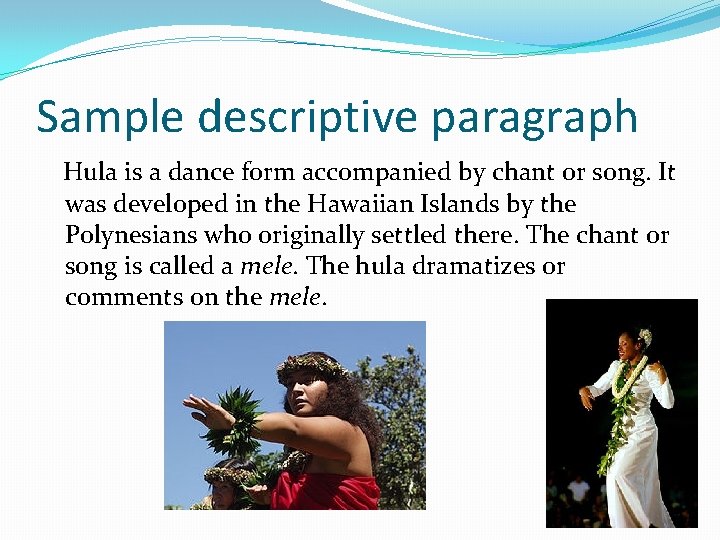 Sample descriptive paragraph

Hula is a dance form accompanied by chant or song. It was developed in the Hawaiian Islands by the Polynesians who originally settled there. The chant or song is called a mele. The hula dramatizes or comments on the mele.